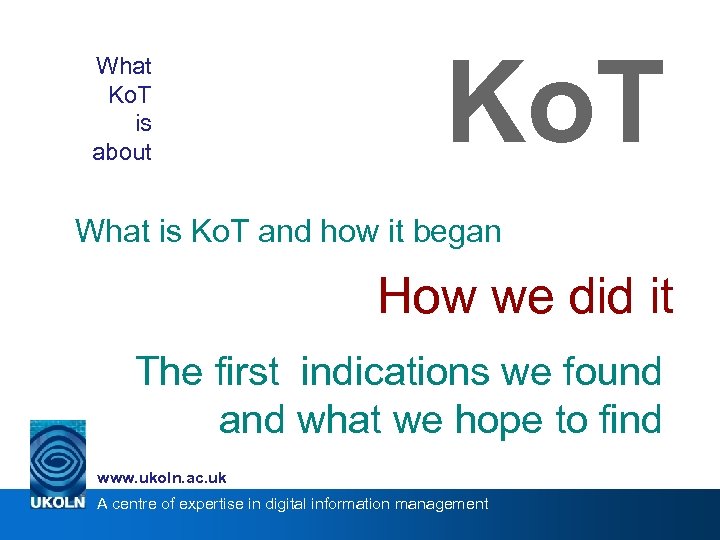 What KoT is about

KoT

What is KoT and how it began

How we did it

The first indications we found and what we hope to find

www.ukoln.ac.uk

UKOLN A centre of expertise in digital information management